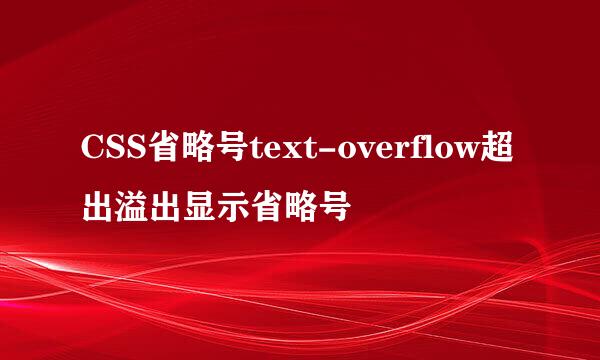 CSS省略号text-overflow超出溢出显示省略号